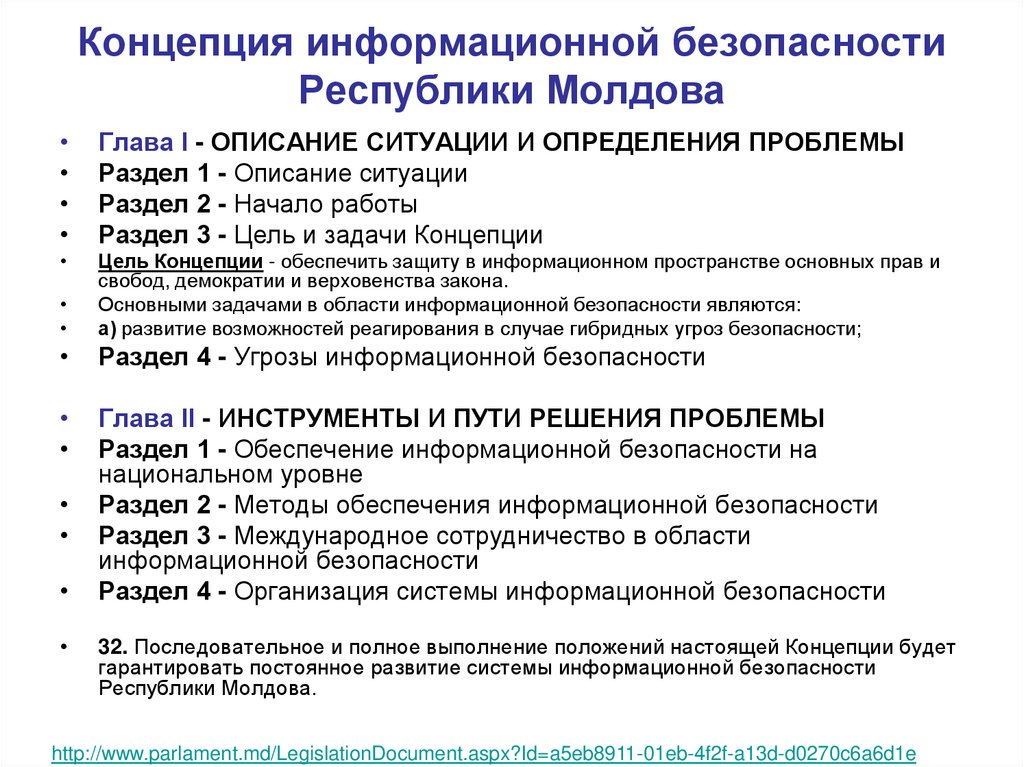 Концепция информационной безопасности Республики Молдова

• Глава I - ОПИСАНИЕ СИТУАЦИИ И ОПРЕДЕЛЕНИЯ ПРОБЛЕМЫ
• Раздел 1 - Описание ситуации
• Раздел 2 - Начало работы
• Раздел 3 - Цель и задачи Концепции
• Цель Концепции - обеспечить защиту в информационном пространстве основных прав и свобод, демократии и верховенства закона.
• Основными задачами в области информационной безопасности являются:
• а) развитие возможностей реагирования в случае гибридных угроз безопасности;
• Раздел 4 - Угрозы информационной безопасности

• Глава II - ИНСТРУМЕНТЫ И ПУТИ РЕШЕНИЯ ПРОБЛЕМЫ
• Раздел 1 - Обеспечение информационной безопасности на национальном уровне
• Раздел 2 - Методы обеспечения информационной безопасности
• Раздел 3 - Международное сотрудничество в области информационной безопасности
• Раздел 4 - Организация системы информационной безопасности

• 32. Последовательное и полное выполнение положений настоящей Концепции будет гарантировать постоянное развитие системы информационной безопасности Республики Молдова.

http://www.parlament.md/LegislationDocument.aspx?Id=a5eb8911-01eb-4f2f-a13d-d0270c6a6d1e